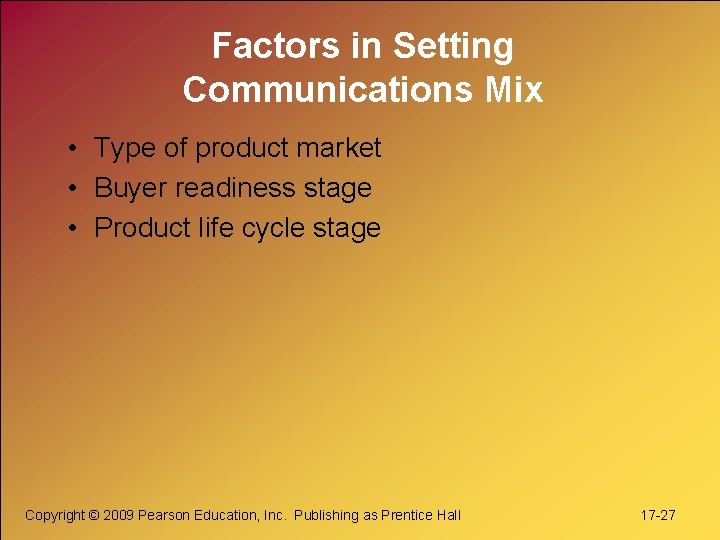 Factors in Setting Communications Mix

• Type of product market
• Buyer readiness stage
• Product life cycle stage

Copyright © 2009 Pearson Education, Inc. Publishing as Prentice Hall

17-27